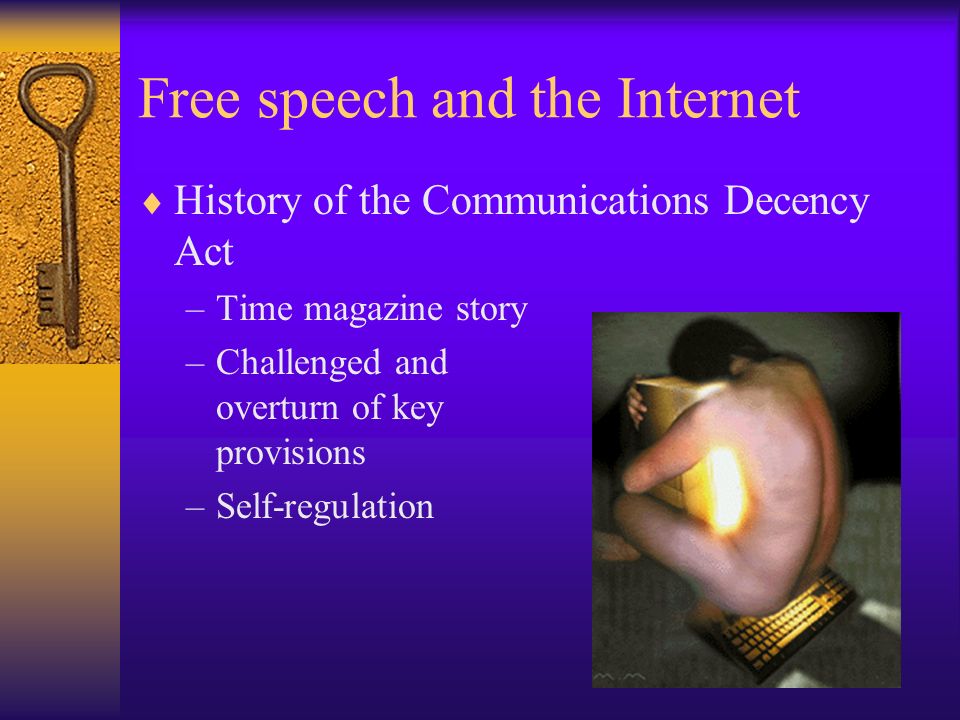 Free speech and the Internet

♦ History of the Communications Decency Act

– Time magazine story

– Challenged and overturn of key provisions

– Self-regulation